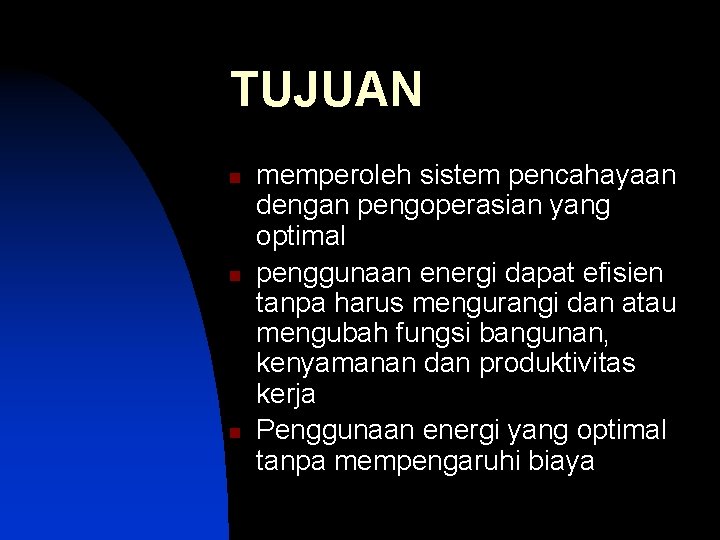 TUJUAN

- memperoleh sistem pencahayaan dengan pengoperasian yang optimal
- penggunaan energi dapat efisien tanpa harus mengurangi dan atau mengubah fungsi bangunan, kenyamanan dan produktivitas kerja
- Penggunaan energi yang optimal tanpa mempengaruhi biaya